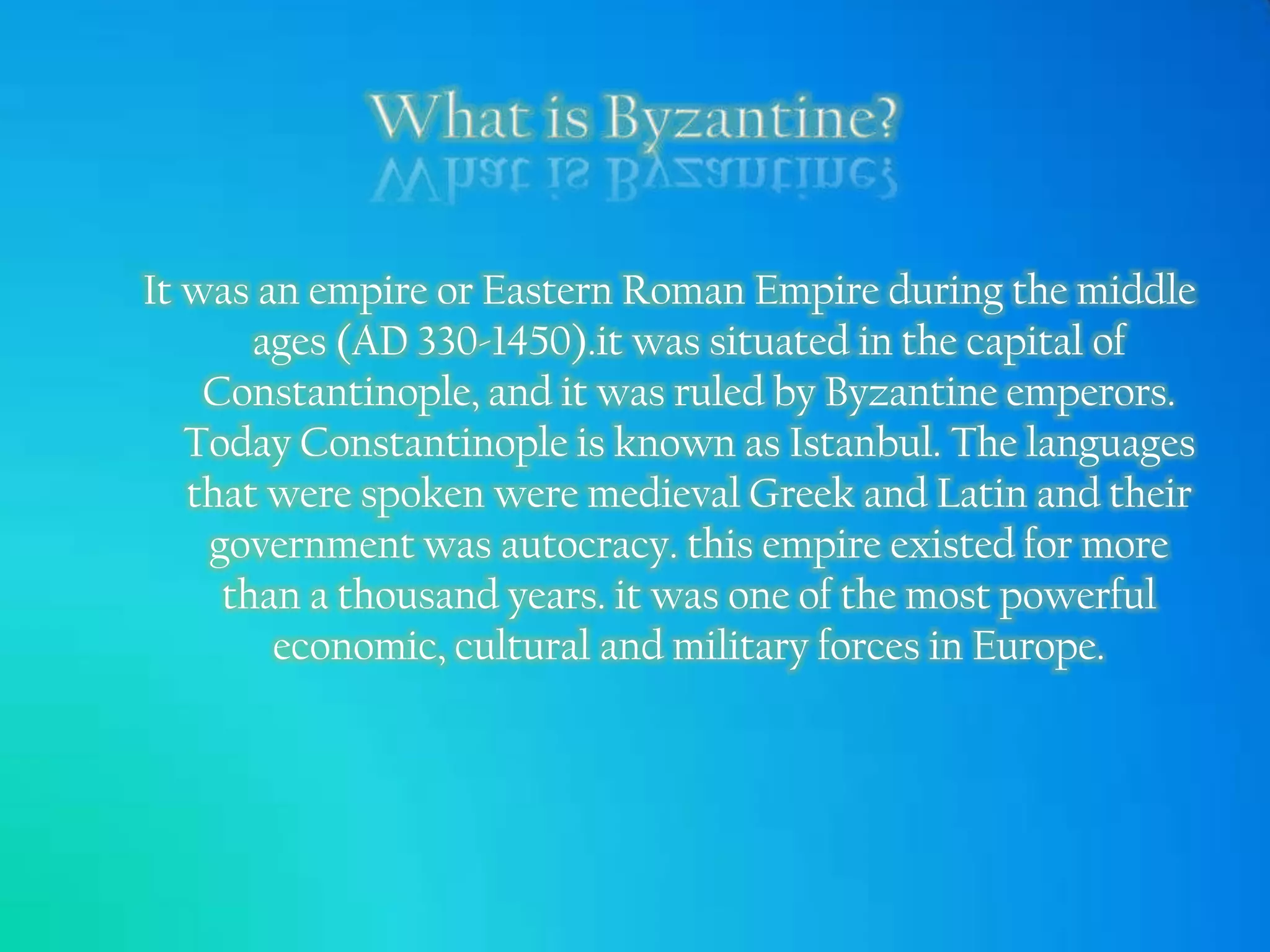 What is Byzantine?

It was an empire or Eastern Roman Empire during the middle ages (AD 330-1450).it was situated in the capital of Constantinople, and it was ruled by Byzantine emperors. Today Constantinople is known as Istanbul. The languages that were spoken were medieval Greek and Latin and their government was autocracy. this empire existed for more than a thousand years. it was one of the most powerful economic, cultural and military forces in Europe.